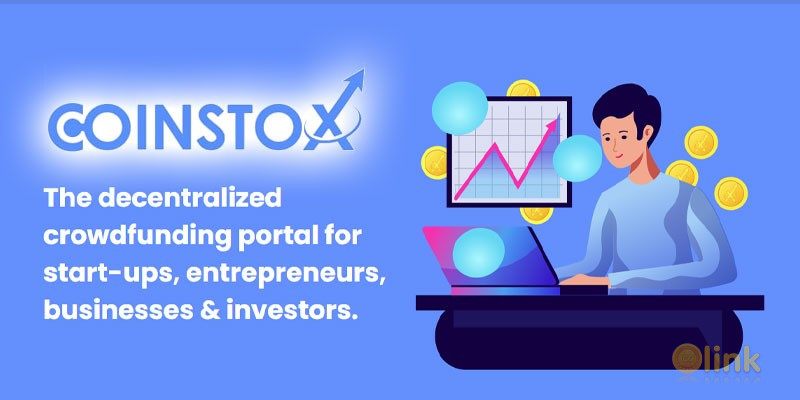 COINSTOX

The decentralized crowdfunding portal for start-ups, entrepreneurs, businesses & investors.

link